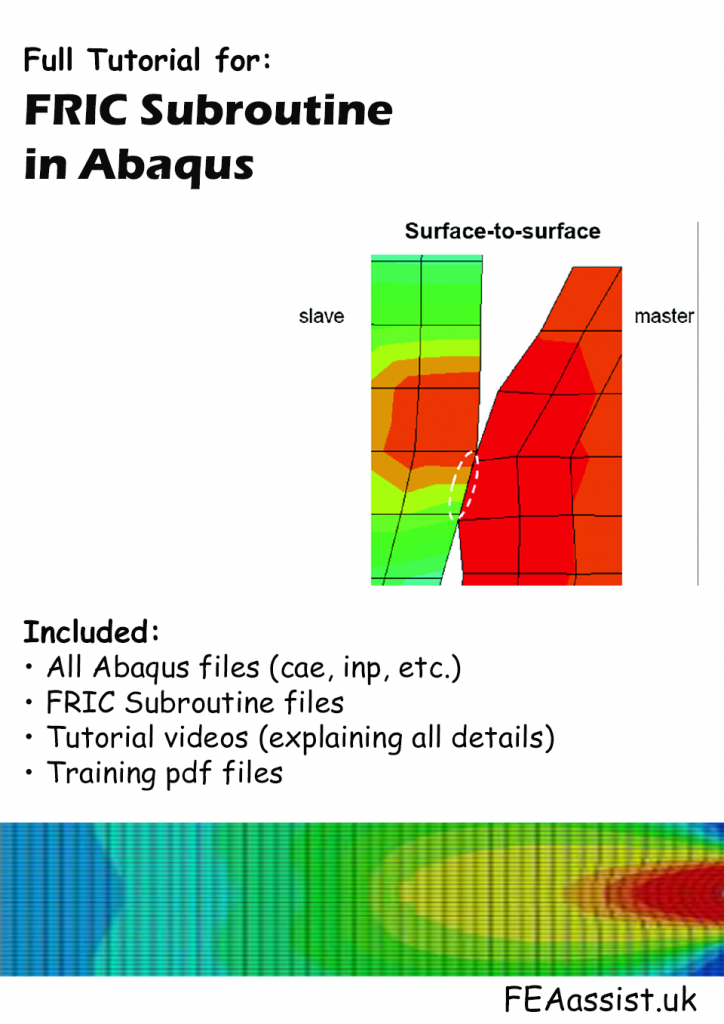 Full Tutorial for:
FRIC Subroutine in Abaqus

Surface-to-surface

slave

master

Included:
• All Abaqus files (cae, inp, etc.)
• FRIC Subroutine files
• Tutorial videos (explaining all details)
• Training pdf files

FEAassist.uk